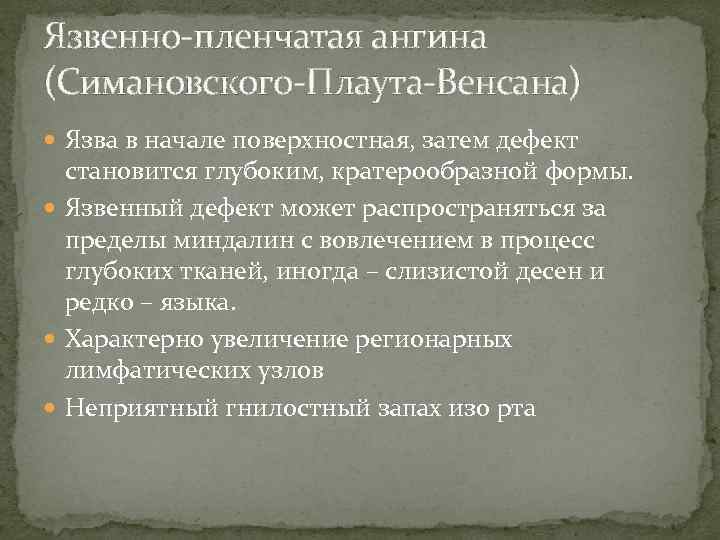 Язвенно-пленчатая ангина (Симановского-Плаута-Венсана)

Язва в начале поверхностная, затем дефект становится глубоким, кратерообразной формы.

Язвенный дефект может распространяться за пределы миндалин с вовлечением в процесс глубоких тканей, иногда – слизистой десен и редко – языка.

Характерно увеличение регионарных лимфатических узлов

Неприятный гнилостный запах изо рта